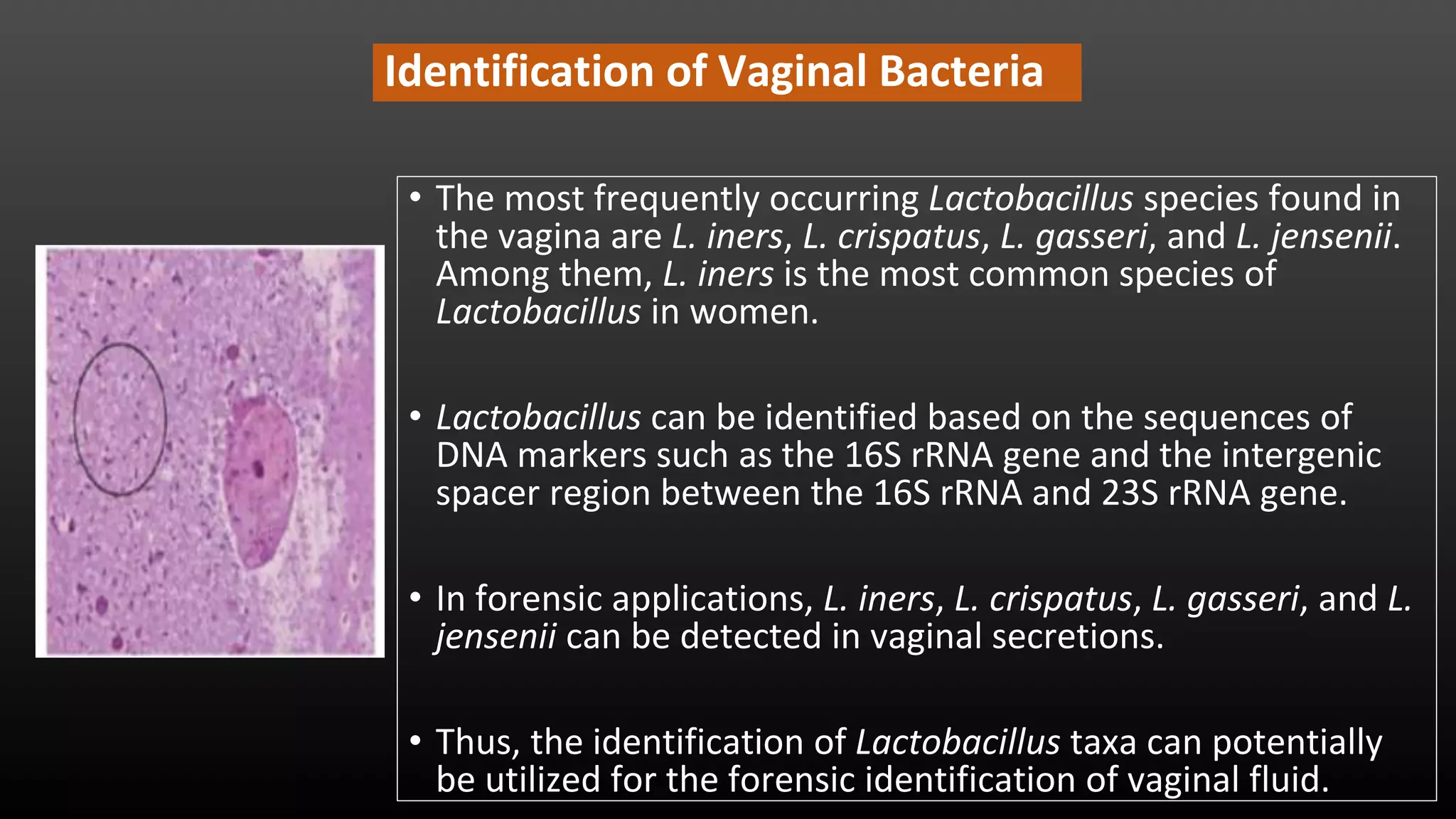 Identification of Vaginal Bacteria

• The most frequently occurring Lactobacillus species found in the vagina are L. iners, L. crispatus, L. gasseri, and L. jensenii. Among them, L. iners is the most common species of Lactobacillus in women.

• Lactobacillus can be identified based on the sequences of DNA markers such as the 16S rRNA gene and the intergenic spacer region between the 16S rRNA and 23S rRNA gene.

• In forensic applications, L. iners, L. crispatus, L. gasseri, and L. jensenii can be detected in vaginal secretions.

• Thus, the identification of Lactobacillus taxa can potentially be utilized for the forensic identification of vaginal fluid.